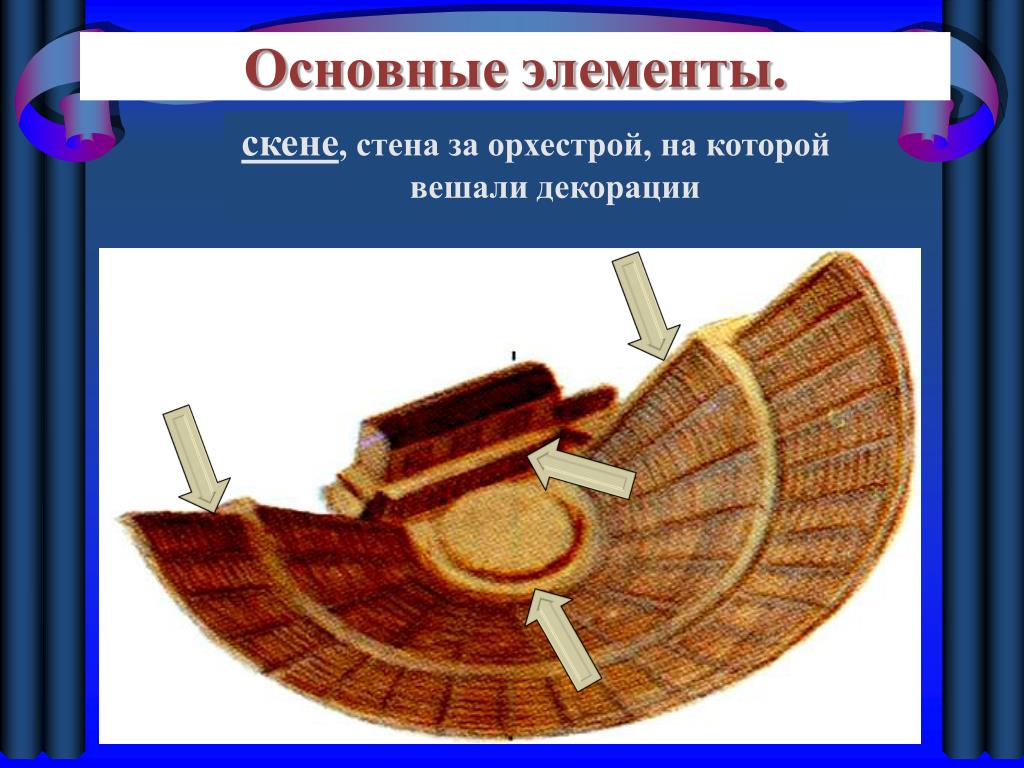 Основные элементы.

скене, стена за орхестрой, на которой вешали декорации